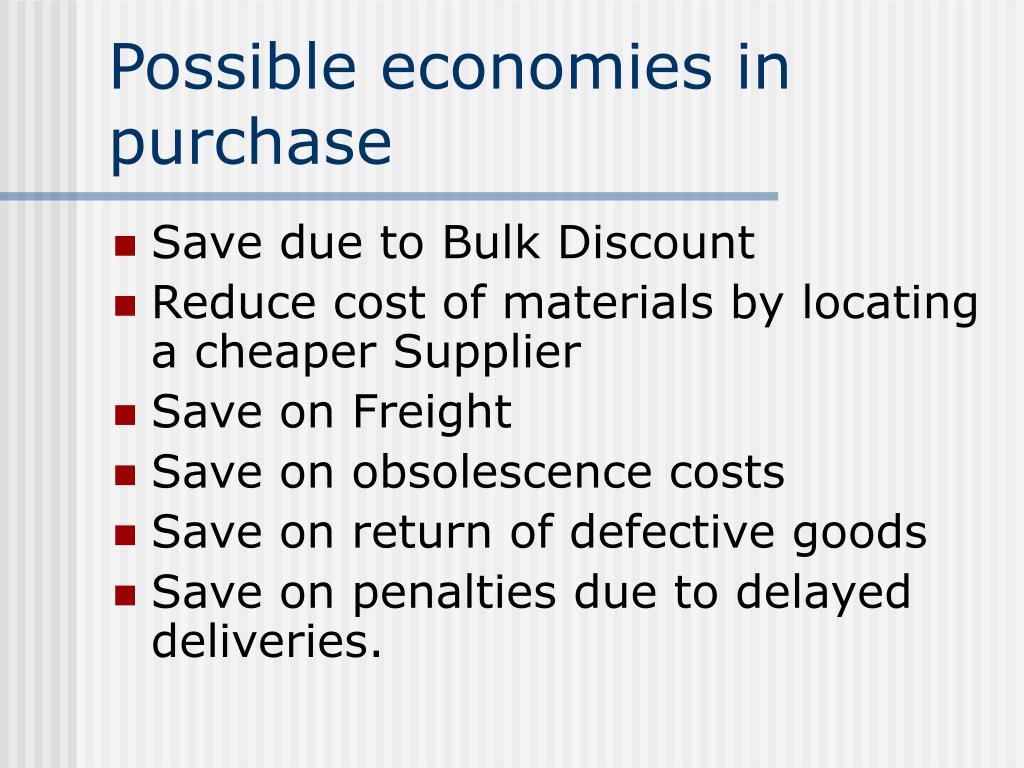 Possible economies in purchase

- Save due to Bulk Discount
- Reduce cost of materials by locating a cheaper Supplier
- Save on Freight
- Save on obsolescence costs
- Save on return of defective goods
- Save on penalties due to delayed deliveries.